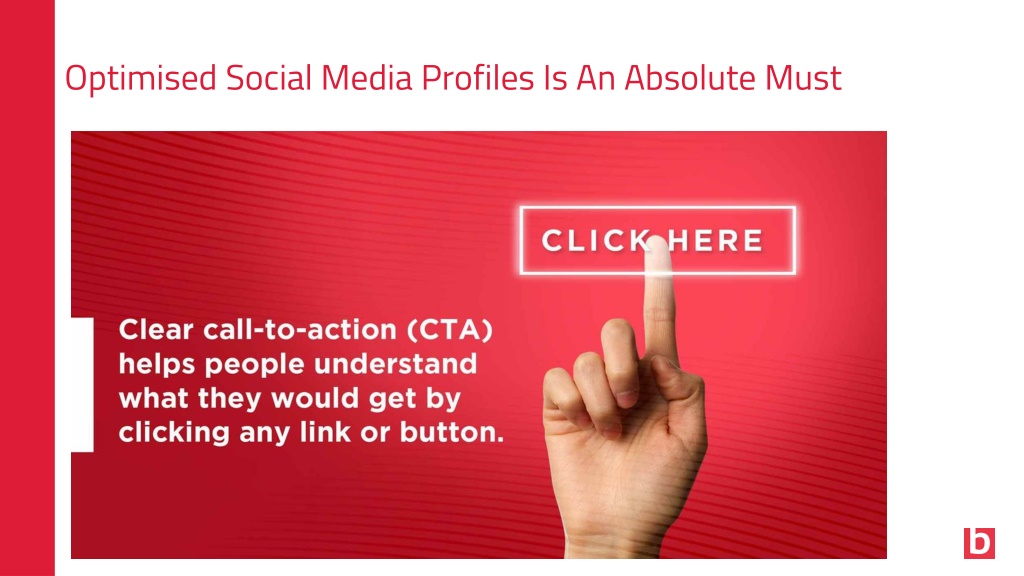 Optimised Social Media Profiles Is An Absolute Must

CLICK HERE

Clear call-to-action (CTA) helps people understand what they would get by clicking any link or button.

b